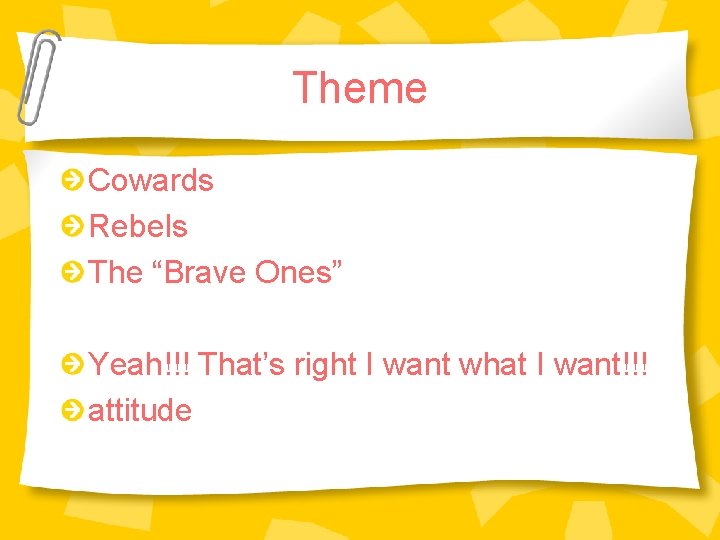 Theme

Cowards
Rebels
The “Brave Ones”

Yeah!!! That’s right I want what I want!!!
attitude